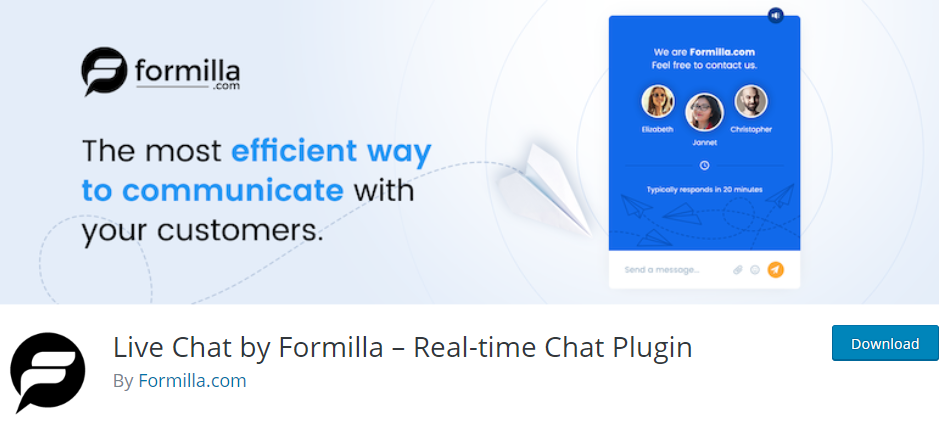 formilla
.com

The most efficient way to communicate with your customers.

We are Formilla.com
Feel free to contact us.

Elizabeth
Jannet
Christopher

Typically responds in 20 minutes

Send a message...

Live Chat by Formilla – Real-time Chat Plugin

By Formilla.com

Download